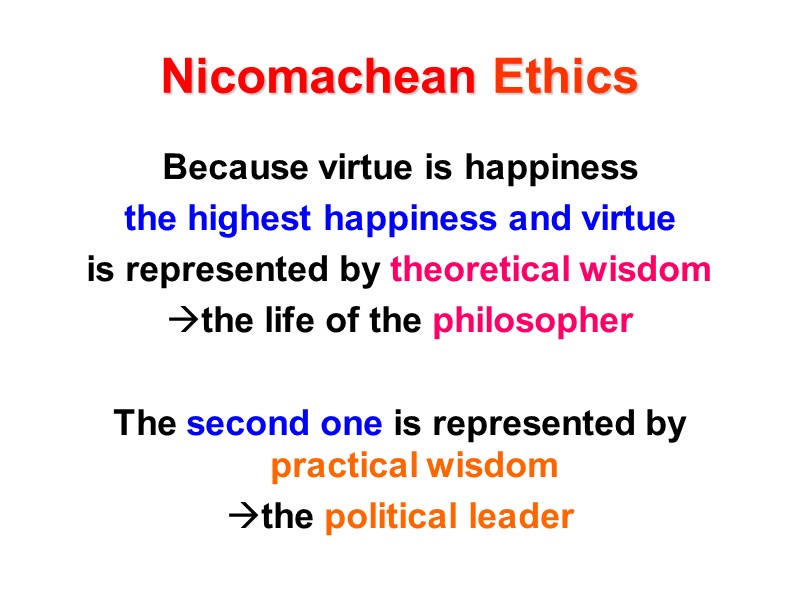 Nicomachean Ethics

Because virtue is happiness
the highest happiness and virtue
is represented by theoretical wisdom
→the life of the philosopher

The second one is represented by
practical wisdom
→the political leader